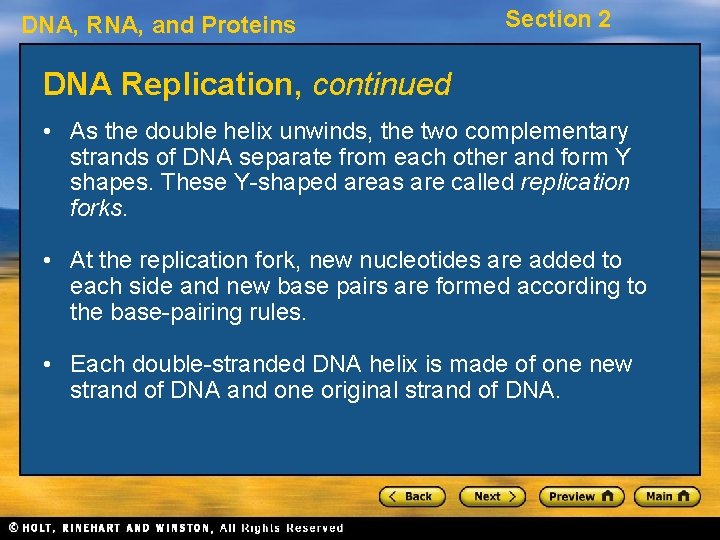 DNA, RNA, and Proteins

Section 2

DNA Replication, continued

• As the double helix unwinds, the two complementary strands of DNA separate from each other and form Y shapes. These Y-shaped areas are called replication forks.

• At the replication fork, new nucleotides are added to each side and new base pairs are formed according to the base-pairing rules.

• Each double-stranded DNA helix is made of one new strand of DNA and one original strand of DNA.

Back

Next

Preview

Main

© HOLT, RINEHART AND WINSTON, All Rights Reserved